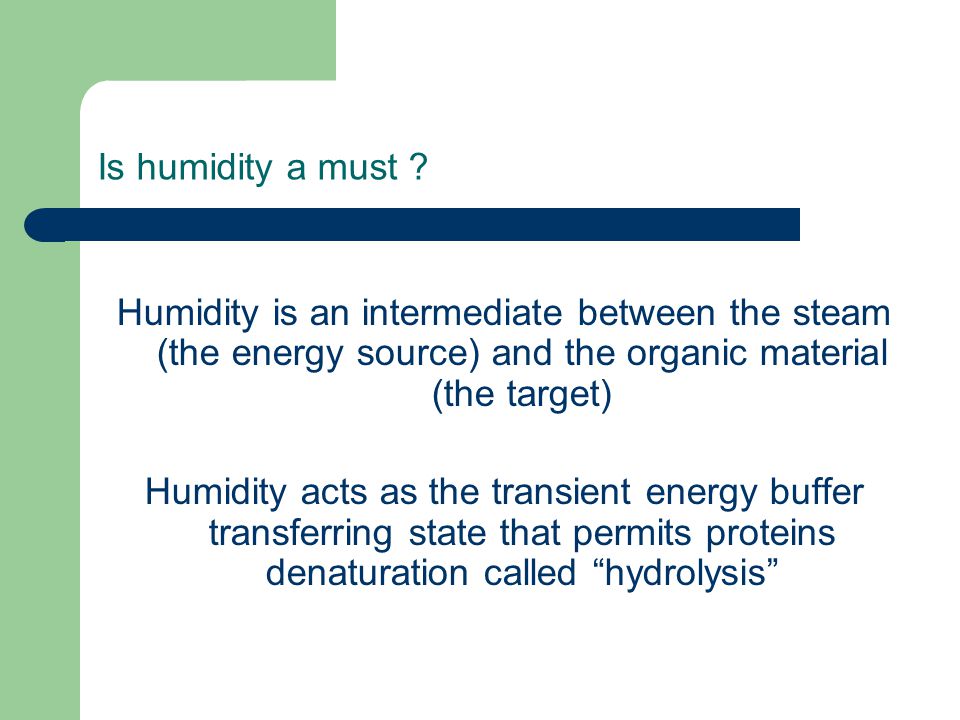 Is humidity a must ?

Humidity is an intermediate between the steam (the energy source) and the organic material (the target)

Humidity acts as the transient energy buffer transferring state that permits proteins denaturation called “hydrolysis”